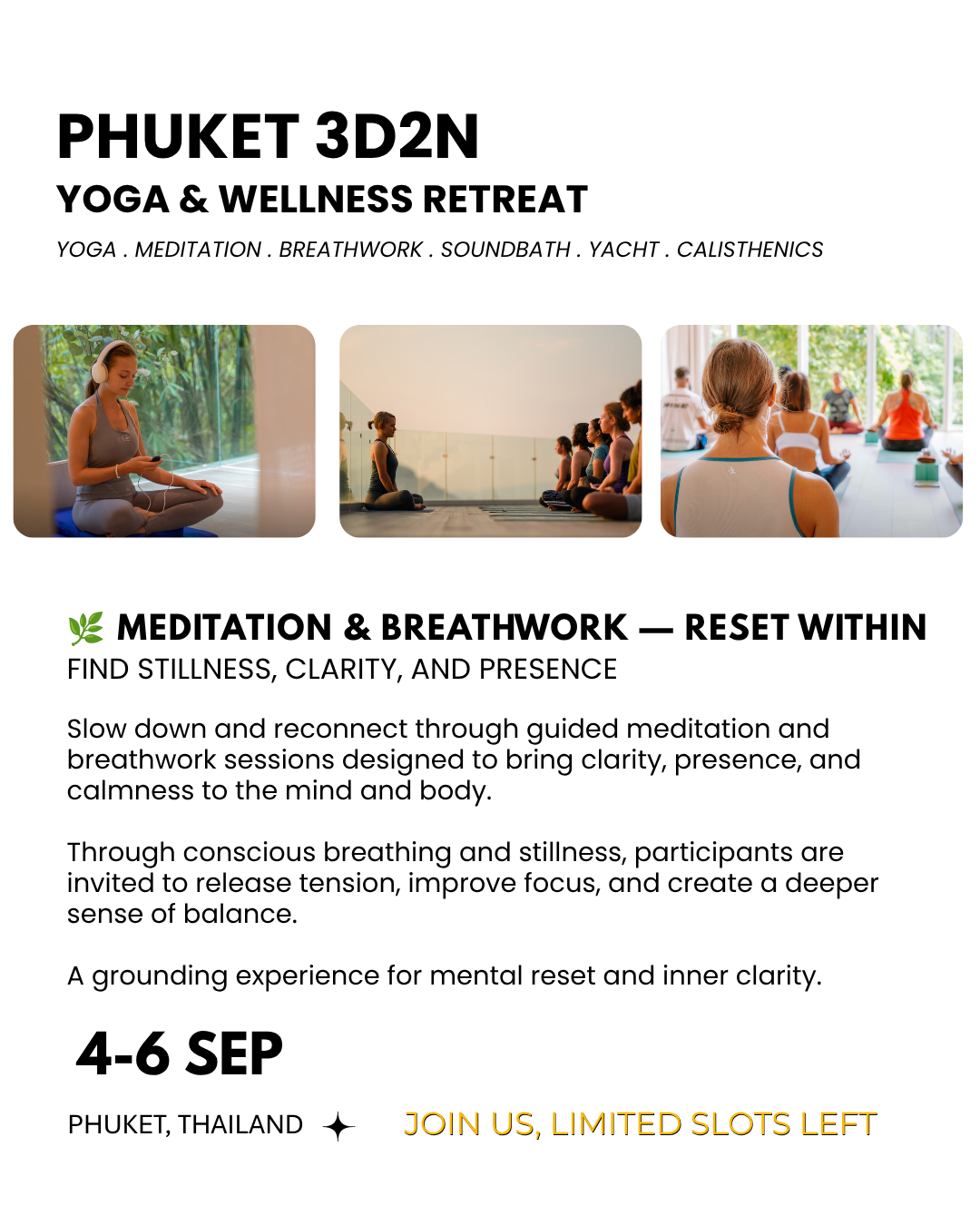 PHUKET 3D2N
YOGA & WELLNESS RETREAT
YOGA . MEDITATION . BREATHWORK . SOUNDBATH . YACHT . CALISTHENICS

🌿 MEDITATION & BREATHWORK — RESET WITHIN
FIND STILLNESS, CLARITY, AND PRESENCE

Slow down and reconnect through guided meditation and breathwork sessions designed to bring clarity, presence, and calmness to the mind and body.

Through conscious breathing and stillness, participants are invited to release tension, improve focus, and create a deeper sense of balance.

A grounding experience for mental reset and inner clarity.

4-6 SEP

PHUKET, THAILAND ✦ JOIN US, LIMITED SLOTS LEFT